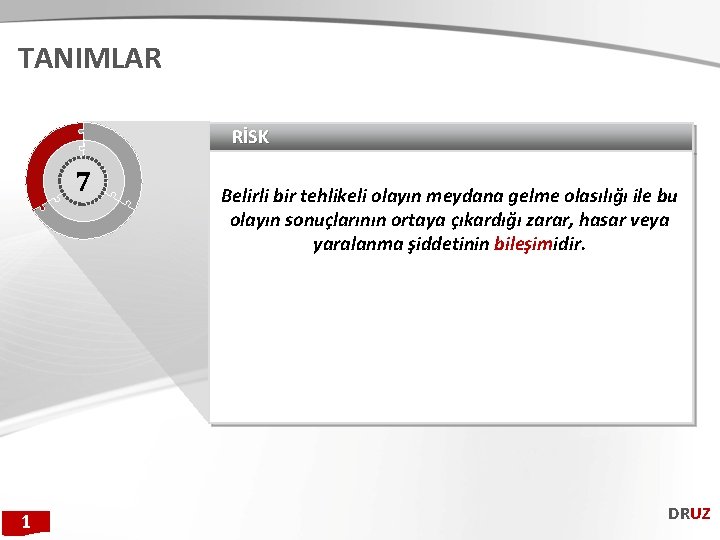 TANIMLAR

7

RİSK

Belirli bir tehlikeli olayın meydana gelme olasılığı ile bu olayın sonuçlarının ortaya çıkardığı zarar, hasar veya yaralanma şiddetinin bileşimidir.

1

DRUZ